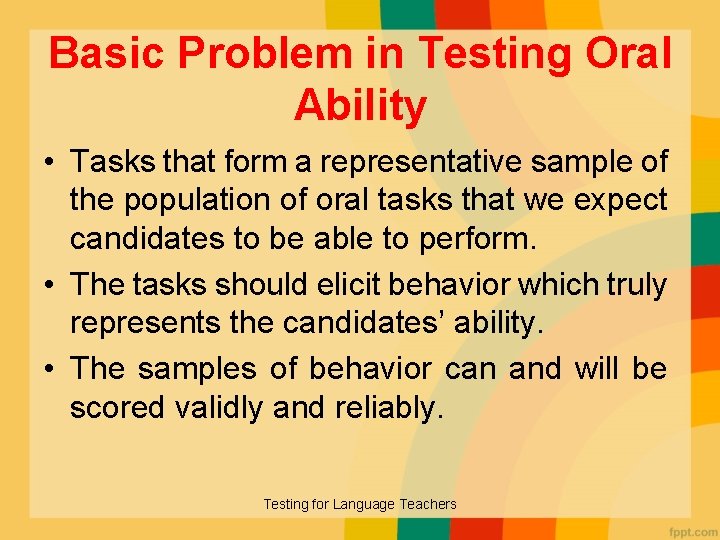 Basic Problem in Testing Oral Ability

• Tasks that form a representative sample of the population of oral tasks that we expect candidates to be able to perform.

• The tasks should elicit behavior which truly represents the candidates' ability.

• The samples of behavior can and will be scored validly and reliably.

Testing for Language Teachers

fppt.com